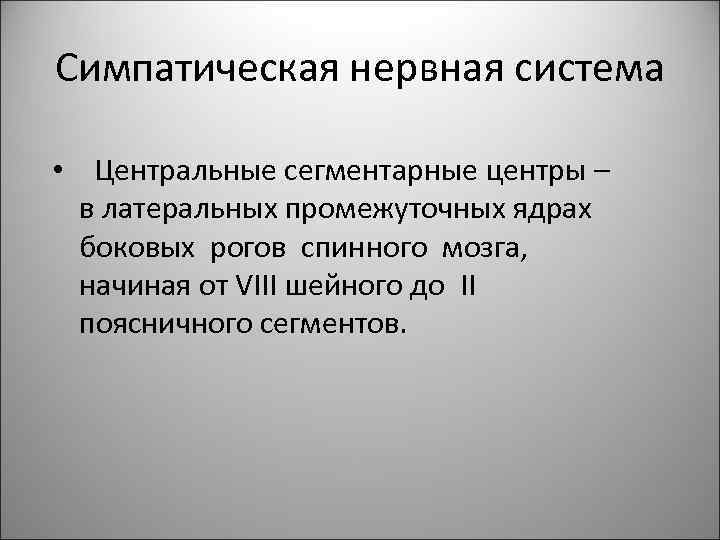 Симпатическая нервная система

• Центральные сегментарные центры – в латеральных промежуточных ядрах боковых рогов спинного мозга, начиная от VIII шейного до II поясничного сегментов.